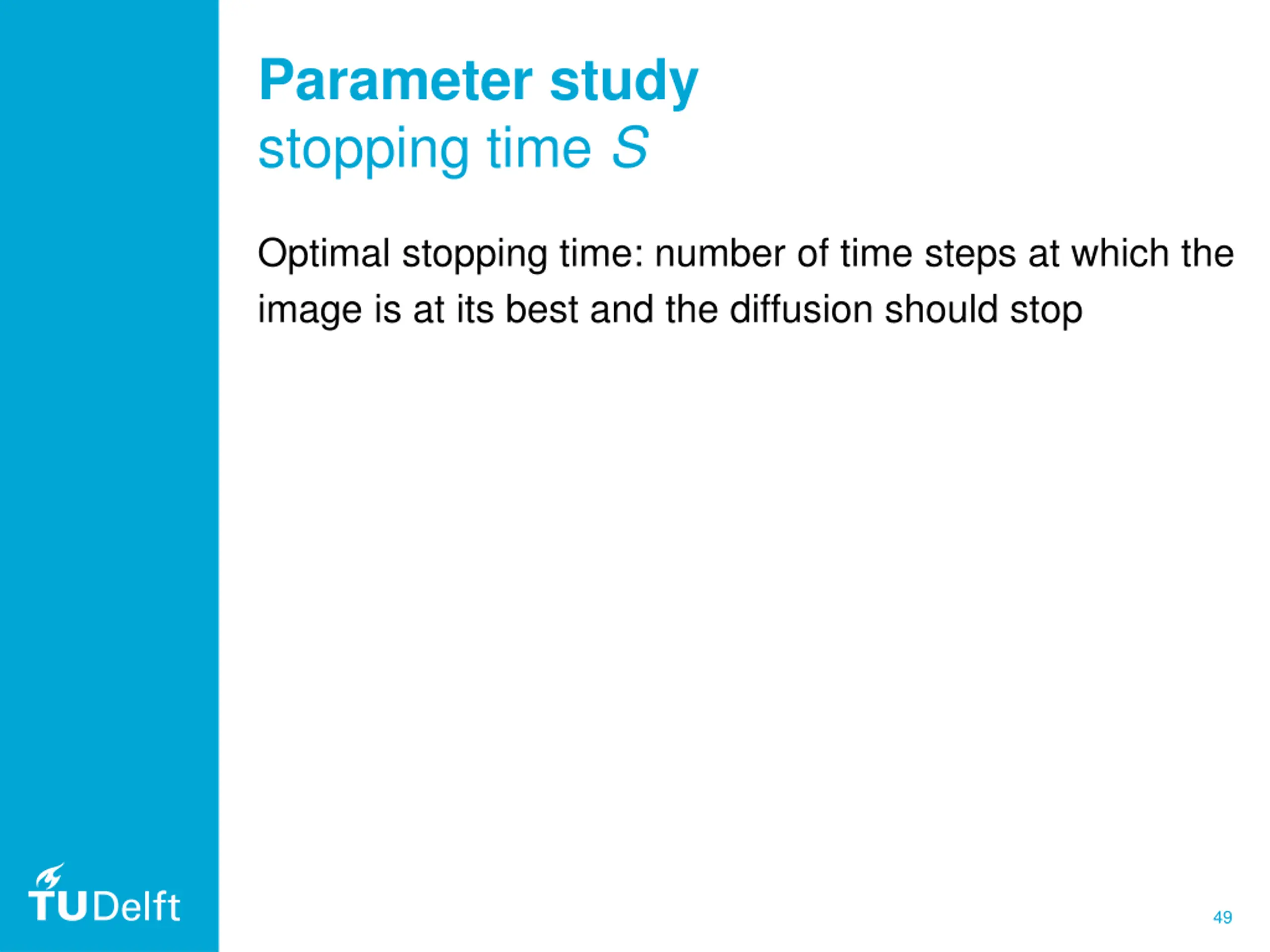 Parameter study
stopping time $S$

Optimal stopping time: number of time steps at which the image is at its best and the diffusion should stop

TUDelft

49